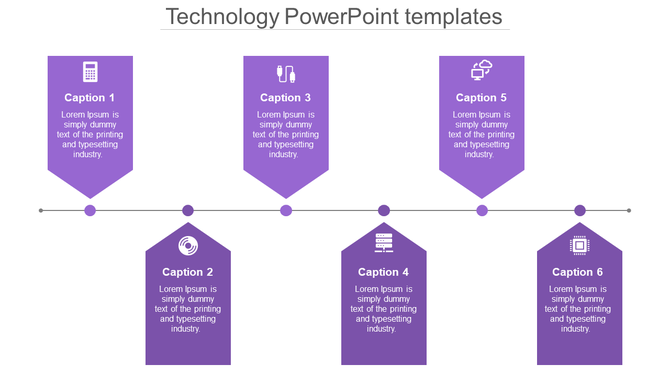 Technology PowerPoint templates

Caption 1
Lorem Ipsum is simply dummy text of the printing and typesetting industry.

Caption 2
Lorem Ipsum is simply dummy text of the printing and typesetting industry.

Caption 3
Lorem Ipsum is simply dummy text of the printing and typesetting industry.

Caption 4
Lorem Ipsum is simply dummy text of the printing and typesetting industry.

Caption 5
Lorem Ipsum is simply dummy text of the printing and typesetting industry.

Caption 6
Lorem Ipsum is simply dummy text of the printing and typesetting industry.